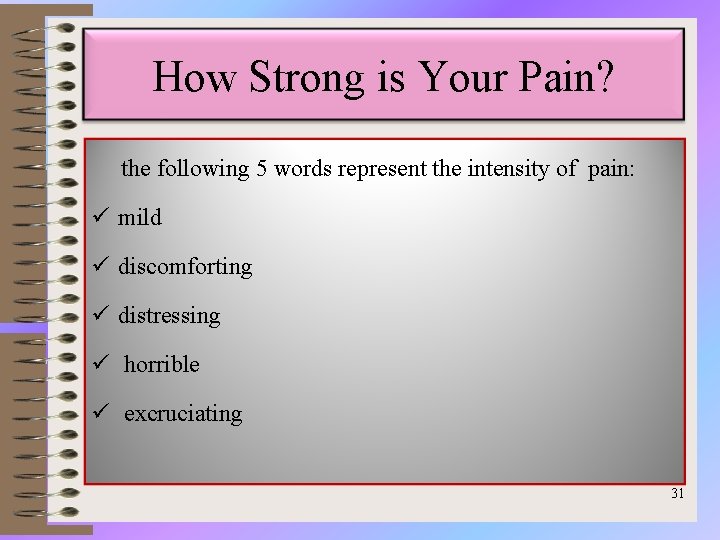 How Strong is Your Pain?

the following 5 words represent the intensity of pain:

✓ mild

✓ discomforting

✓ distressing

✓ horrible

✓ excruciating

31